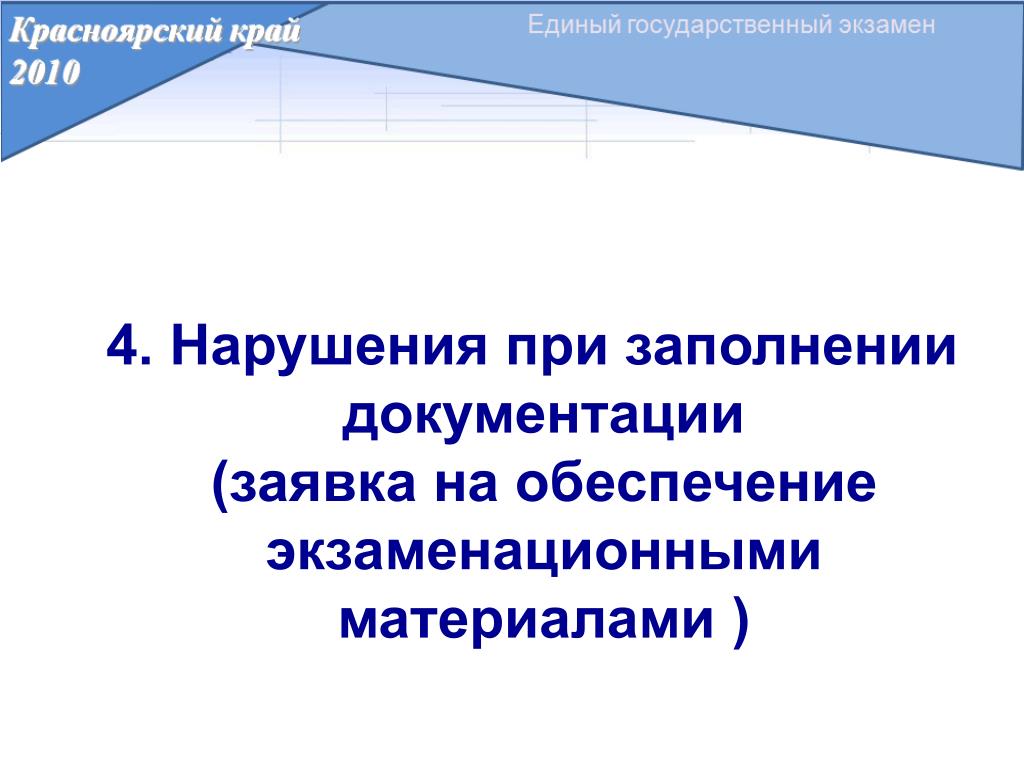 Красноярский край
2010

Единый государственный экзамен

4. Нарушения при заполнении документации
(заявка на обеспечение экзаменационными материалами )